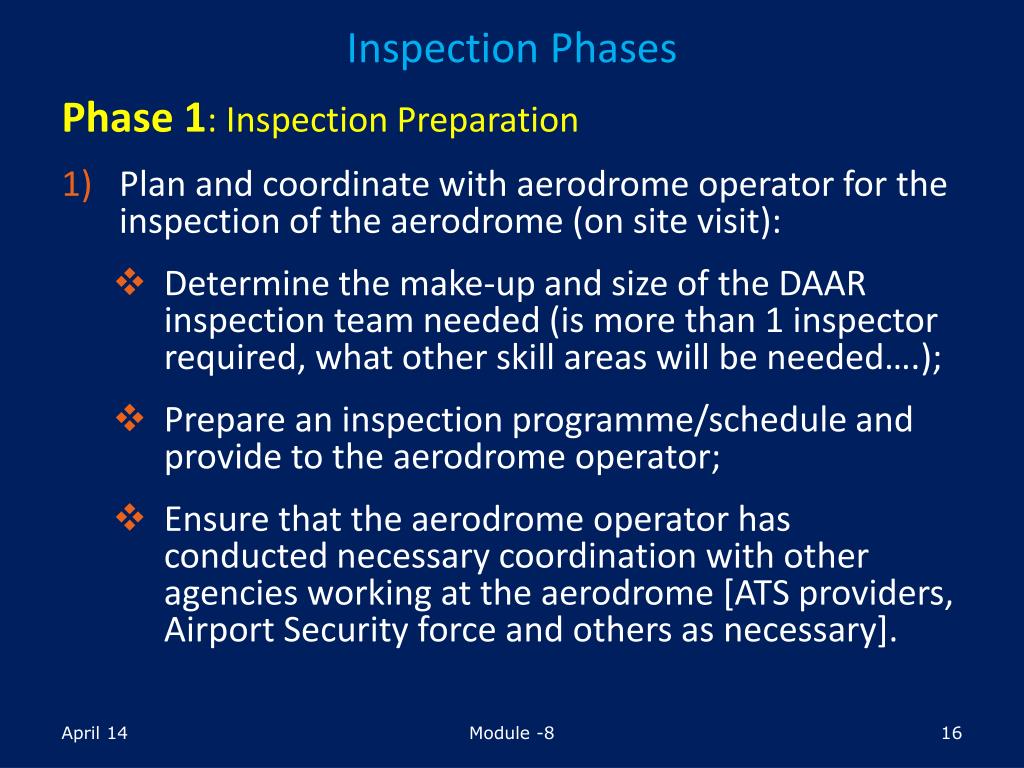 Inspection Phases

Phase 1: Inspection Preparation

1) Plan and coordinate with aerodrome operator for the inspection of the aerodrome (on site visit):

❖ Determine the make-up and size of the DAAR inspection team needed (is more than 1 inspector required, what other skill areas will be needed….);

❖ Prepare an inspection programme/schedule and provide to the aerodrome operator;

❖ Ensure that the aerodrome operator has conducted necessary coordination with other agencies working at the aerodrome [ATS providers, Airport Security force and others as necessary].

April 14

Module -8

16